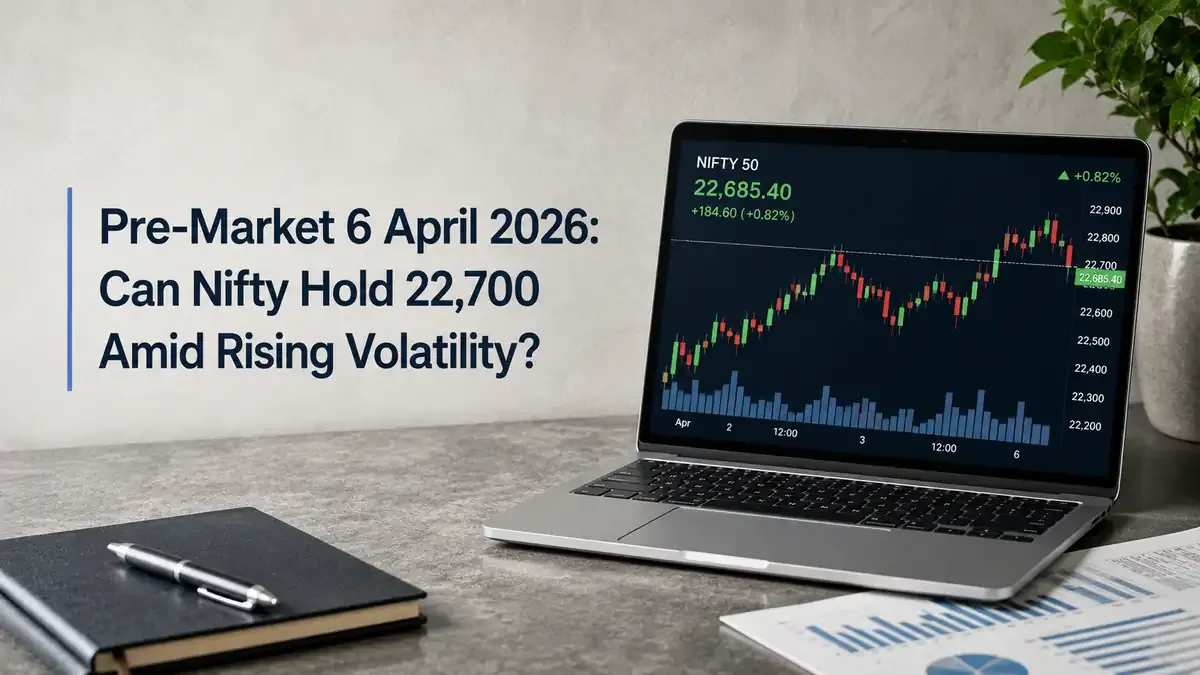 Pre-Market 6 April 2026: Can Nifty Hold 22,700 Amid Rising Volatility?

NIFTY 50
22,685.40
+184.60 (+0.82%)
▲ +0.82%

22,900
22,800
22,700
22,685.40
22,600
22,500
22,400
22,300
22,200

Apr
2
12:00
3
12:00
6